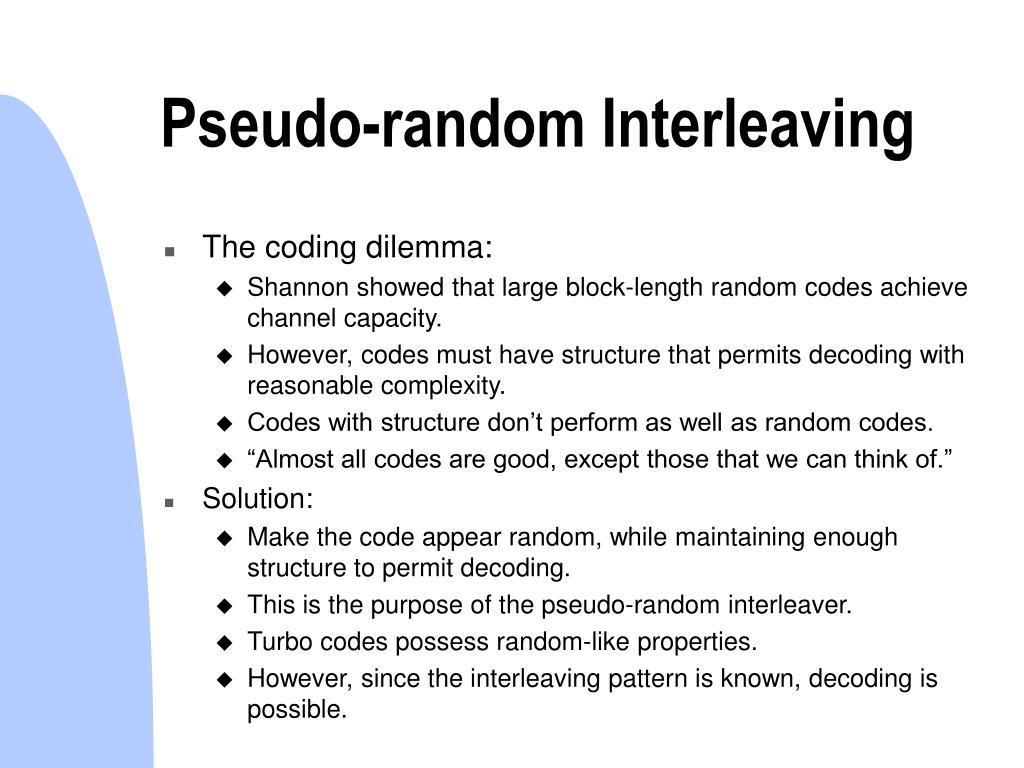 Pseudo-random Interleaving

- The coding dilemma:
  - Shannon showed that large block-length random codes achieve channel capacity.
  - However, codes must have structure that permits decoding with reasonable complexity.
  - Codes with structure don’t perform as well as random codes.
  - “Almost all codes are good, except those that we can think of.”
- Solution:
  - Make the code appear random, while maintaining enough structure to permit decoding.
  - This is the purpose of the pseudo-random interleaver.
  - Turbo codes possess random-like properties.
  - However, since the interleaving pattern is known, decoding is possible.